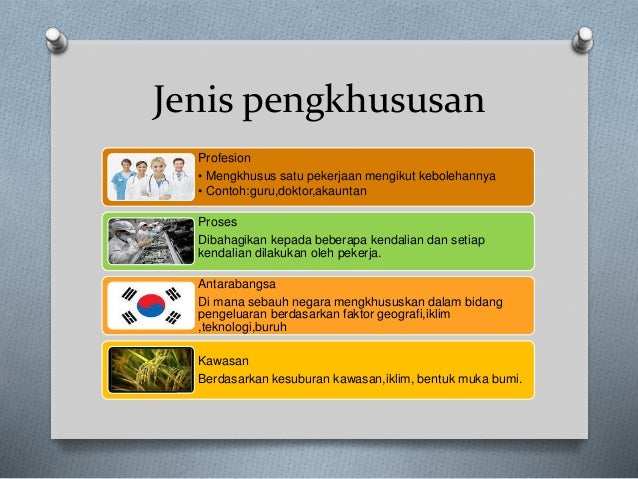 Jenis pengkhususan

Profesion
• Mengkhusus satu pekerjaan mengikut kebolehannya
• Contoh:guru,doktor,akauntan

Proses
Dibahagikan kepada beberapa kendalian dan setiap kendalian dilakukan oleh pekerja.

Antarabangsa
Di mana sebauh negara mengkhususkan dalam bidang pengeluaran berdasarkan faktor geografi,iklim ,teknologi,buruh

Kawasan
Berdasarkan kesuburan kawasan,iklim, bentuk muka bumi.